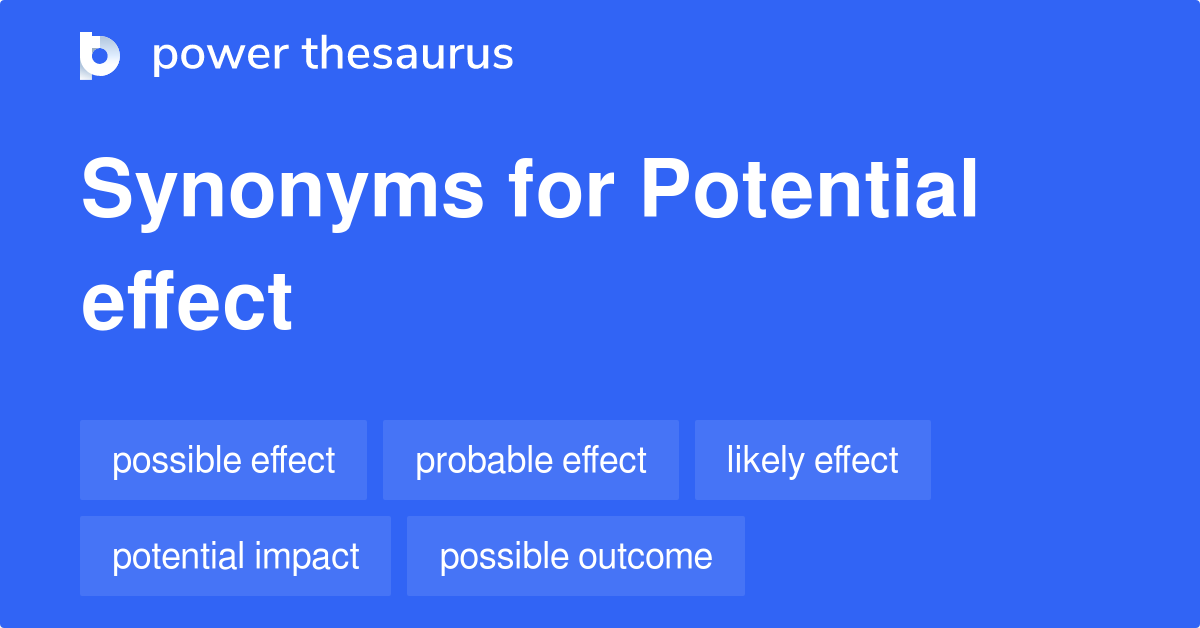 power thesaurus

Synonyms for Potential effect

possible effect
probable effect
likely effect
potential impact
possible outcome